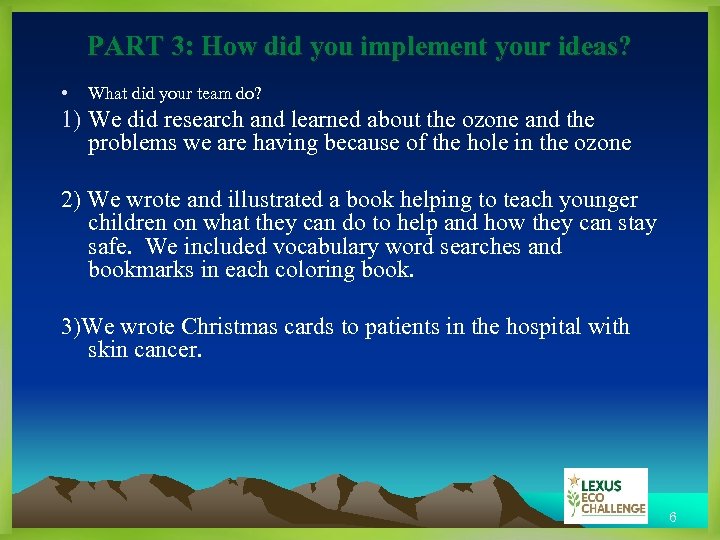 PART 3: How did you implement your ideas?

• What did your team do?

1) We did research and learned about the ozone and the problems we are having because of the hole in the ozone

2) We wrote and illustrated a book helping to teach younger children on what they can do to help and how they can stay safe. We included vocabulary word searches and bookmarks in each coloring book.

3)We wrote Christmas cards to patients in the hospital with skin cancer.

LEXUS ECO CHALLENGE

6